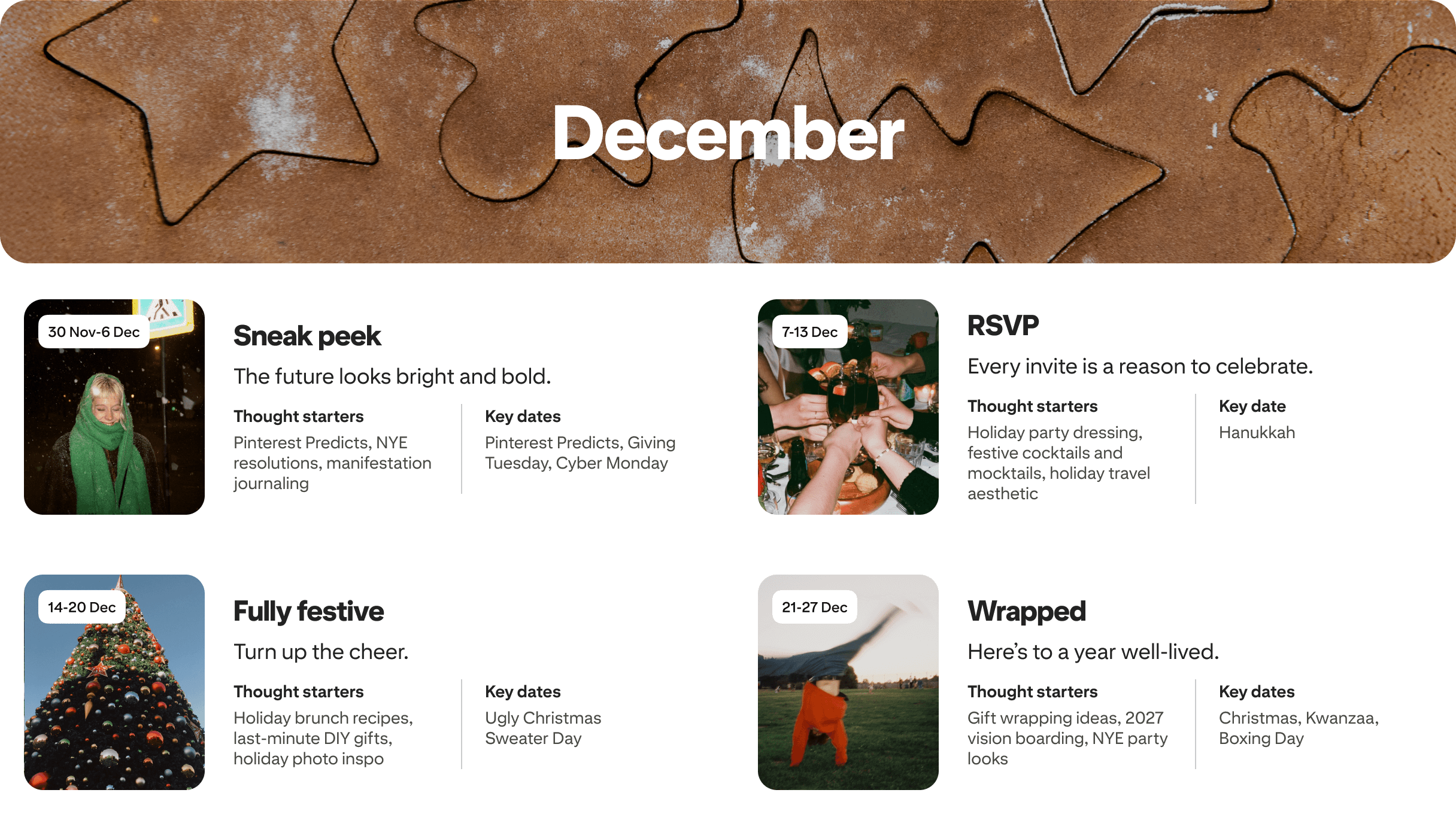 December

30 Nov-6 Dec

Sneak peek

The future looks bright and bold.

Thought starters
Pinterest Predicts, NYE resolutions, manifestation journaling

Key dates
Pinterest Predicts, Giving Tuesday, Cyber Monday

7-13 Dec

RSVP

Every invite is a reason to celebrate.

Thought starters
Holiday party dressing, festive cocktails and mocktails, holiday travel aesthetic

Key date
Hanukkah

14-20 Dec

Fully festive

Turn up the cheer.

Thought starters
Holiday brunch recipes, last-minute DIY gifts, holiday photo inspo

Key dates
Ugly Christmas Sweater Day

21-27 Dec

Wrapped

Here's to a year well-lived.

Thought starters
Gift wrapping ideas, 2027 vision boarding, NYE party looks

Key dates
Christmas, Kwanzaa, Boxing Day